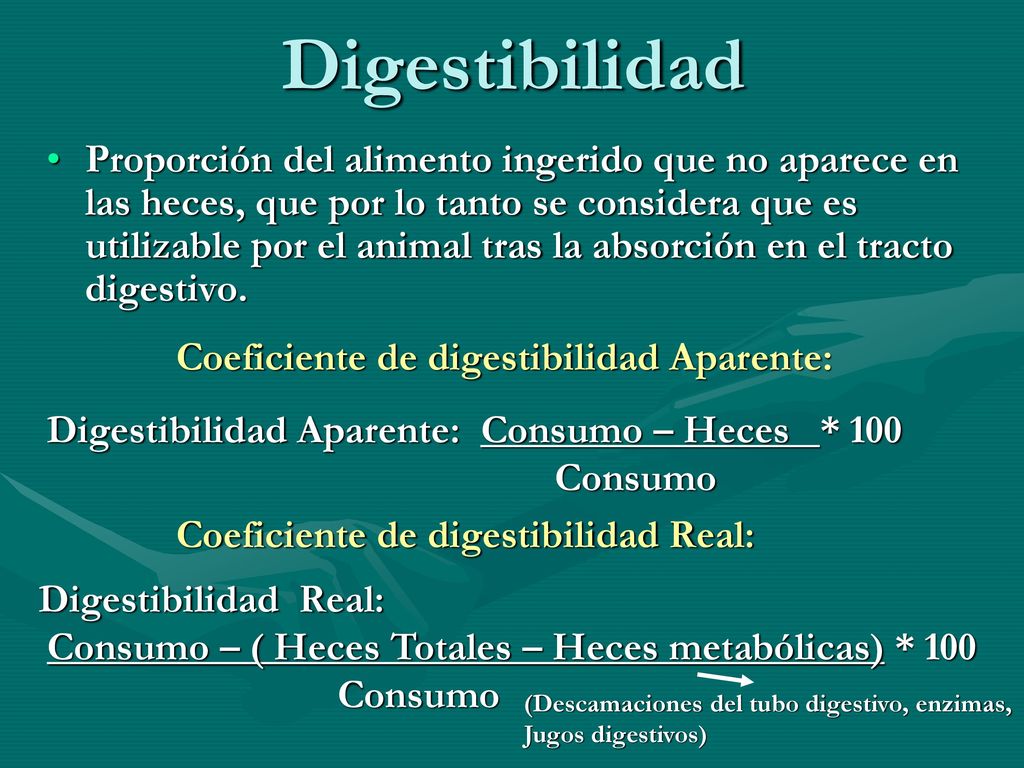 Digestibilidad

• Proporción del alimento ingerido que no aparece en las heces, que por lo tanto se considera que es utilizable por el animal tras la absorción en el tracto digestivo.

Coeficiente de digestibilidad Aparente:

Digestibilidad Aparente: Consumo – Heces * 100
Consumo

Coeficiente de digestibilidad Real:

Digestibilidad Real:
Consumo – ( Heces Totales – Heces metabólicas) * 100
Consumo

(Descamaciones del tubo digestivo, enzimas, Jugos digestivos)